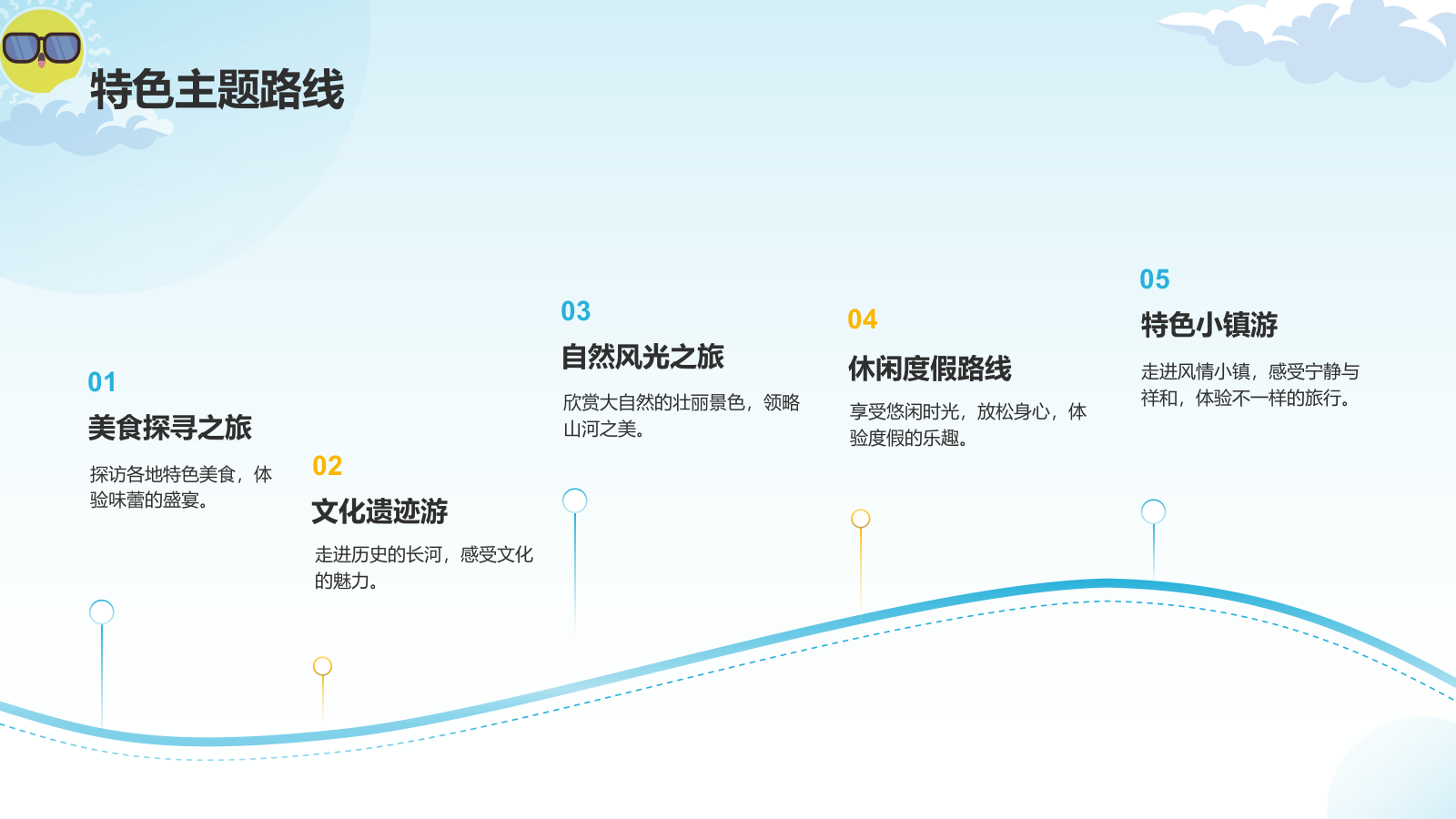 特色主题路线

01
美食探寻之旅
探访各地特色美食，体验味蕾的盛宴。

02
文化遗迹游
走进历史的长河，感受文化的魅力。

03
自然风光之旅
欣赏大自然的壮丽景色，领略山河之美。

04
休闲度假路线
享受悠闲时光，放松身心，体验度假的乐趣。

05
特色小镇游
走进风情小镇，感受宁静与祥和，体验不一样的旅行。